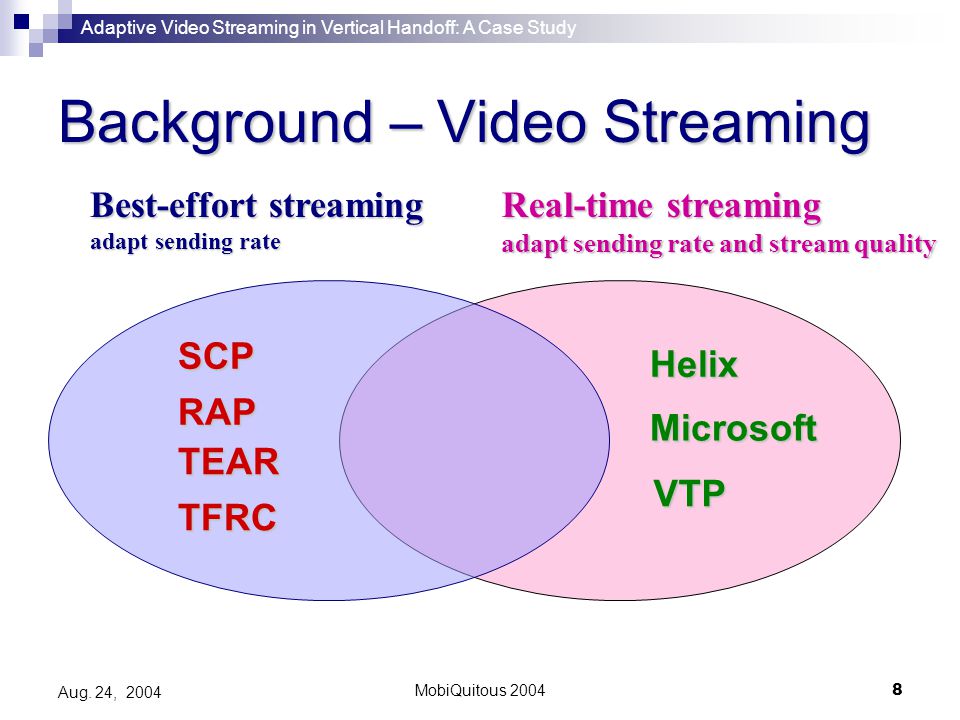 Adaptive Video Streaming in Vertical Handoff: A Case Study

Background – Video Streaming

Best-effort streaming
adapt sending rate

Real-time streaming
adapt sending rate and stream quality

SCP
RAP
TEAR
TFRC

Helix
Microsoft
VTP

Aug. 24, 2004

MobiQuitous 2004

8